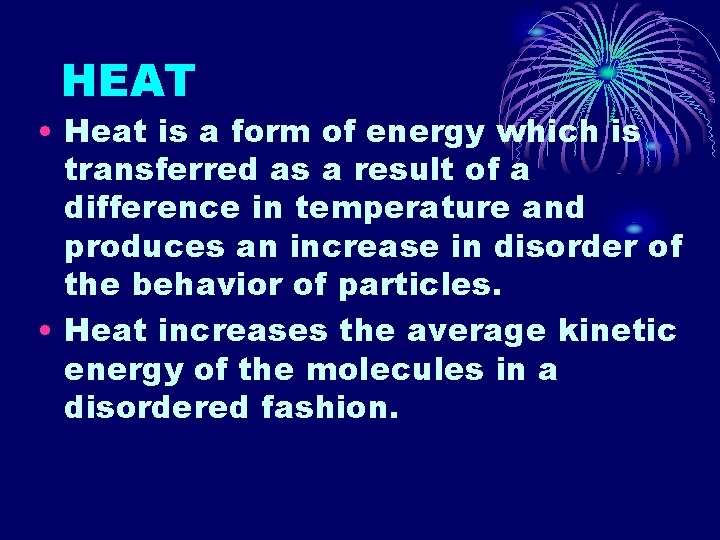 HEAT

• Heat is a form of energy which is transferred as a result of a difference in temperature and produces an increase in disorder of the behavior of particles.

• Heat increases the average kinetic energy of the molecules in a disordered fashion.